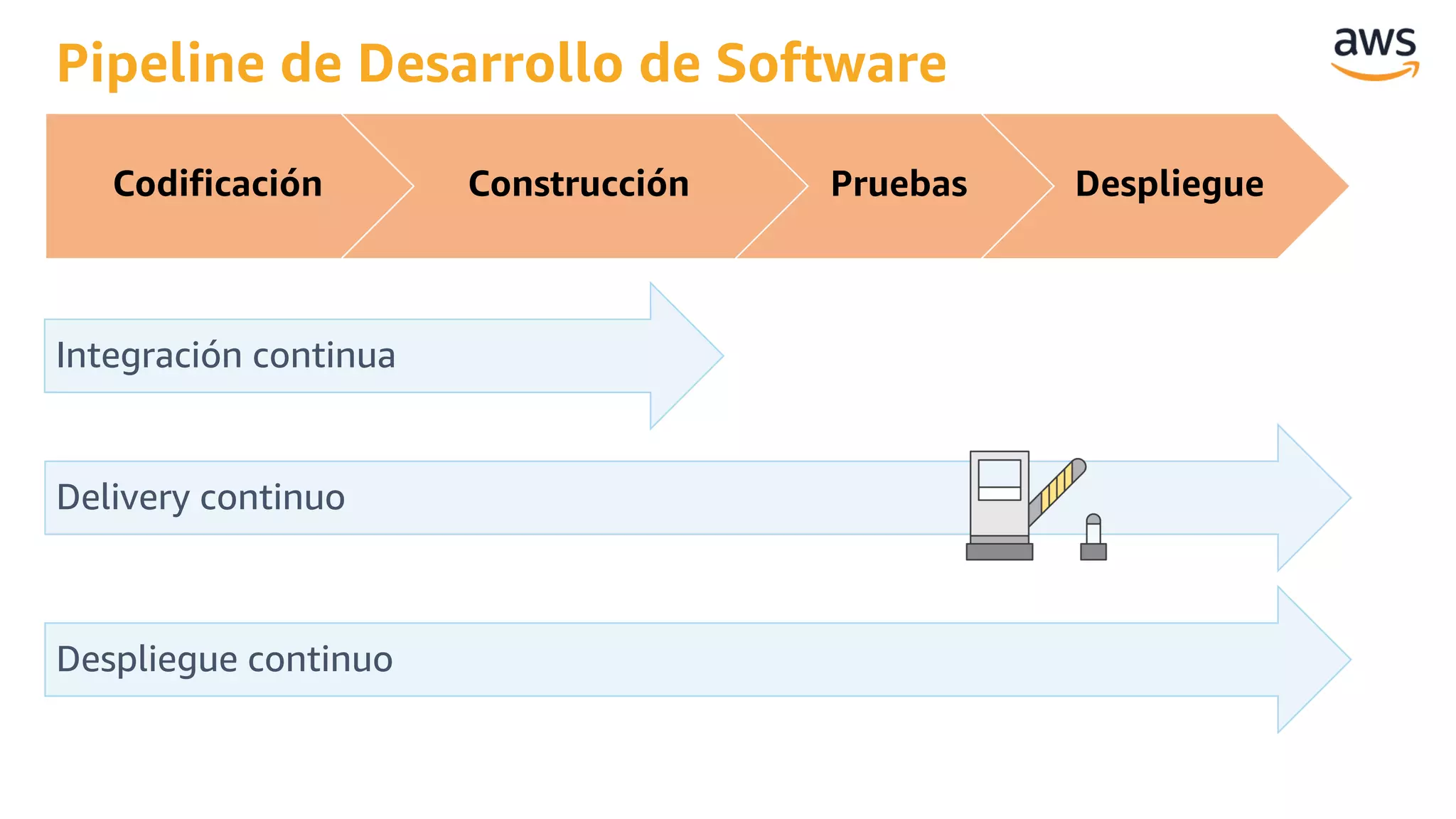 Pipeline de Desarrollo de Software

aws

Codificación

Construcción

Pruebas

Despliegue

Integración continua

Delivery continuo

Despliegue continuo